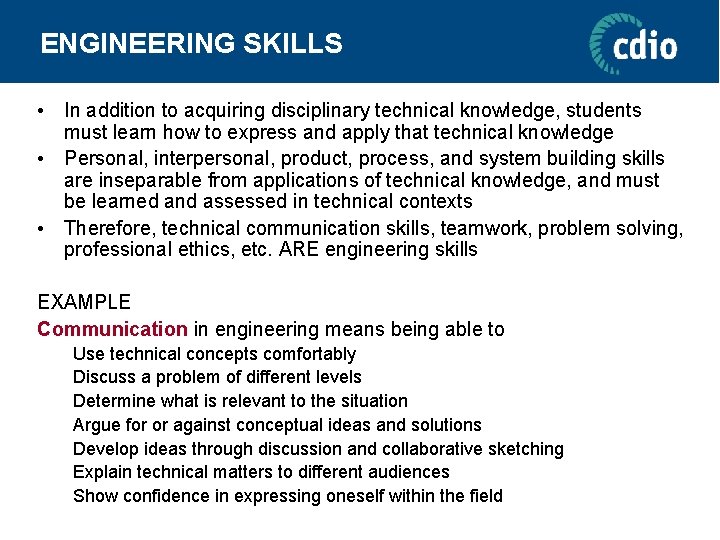 ENGINEERING SKILLS

cdio

• In addition to acquiring disciplinary technical knowledge, students must learn how to express and apply that technical knowledge
• Personal, interpersonal, product, process, and system building skills are inseparable from applications of technical knowledge, and must be learned and assessed in technical contexts
• Therefore, technical communication skills, teamwork, problem solving, professional ethics, etc. ARE engineering skills

EXAMPLE
Communication in engineering means being able to
Use technical concepts comfortably
Discuss a problem of different levels
Determine what is relevant to the situation
Argue for or against conceptual ideas and solutions
Develop ideas through discussion and collaborative sketching
Explain technical matters to different audiences
Show confidence in expressing oneself within the field